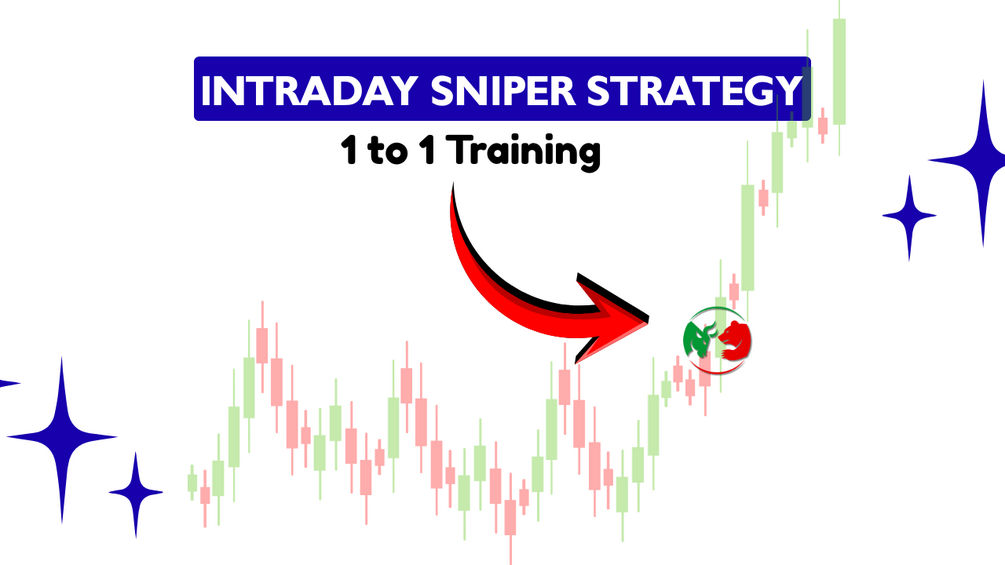 INTRADAY SNIPER STRATEGY

1 to 1 Training